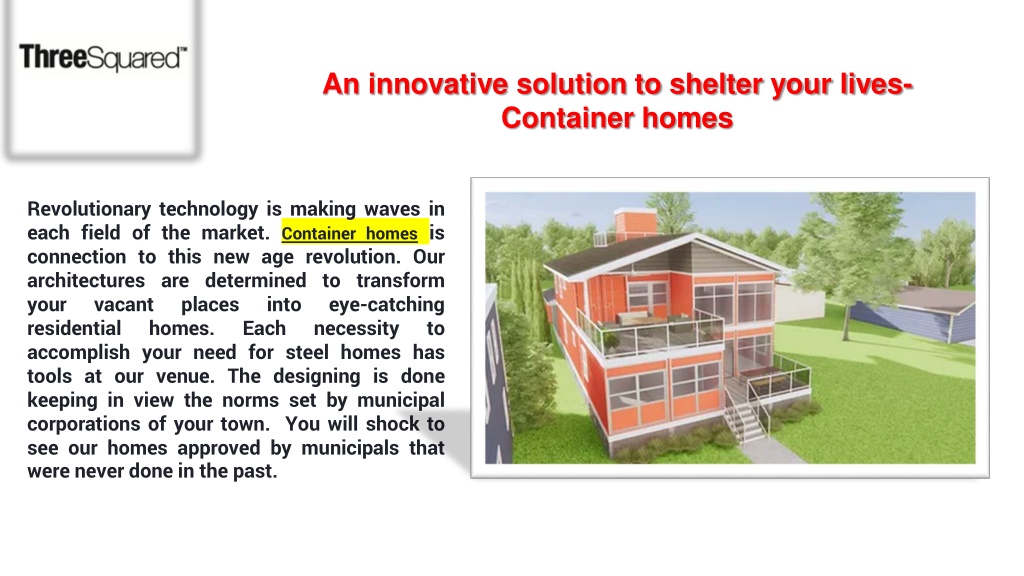 ThreeSquared™

An innovative solution to shelter your lives- Container homes

Revolutionary technology is making waves in each field of the market. Container homes is connection to this new age revolution. Our architectures are determined to transform your vacant places into eye-catching residential homes. Each necessity to accomplish your need for steel homes has tools at our venue. The designing is done keeping in view the norms set by municipal corporations of your town. You will shock to see our homes approved by municipals that were never done in the past.